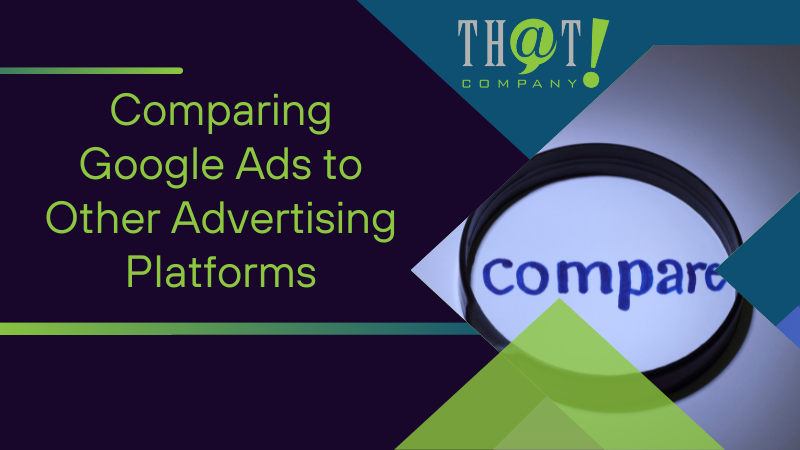 TH@T!
COMPANY

Comparing Google Ads to Other Advertising Platforms

compare